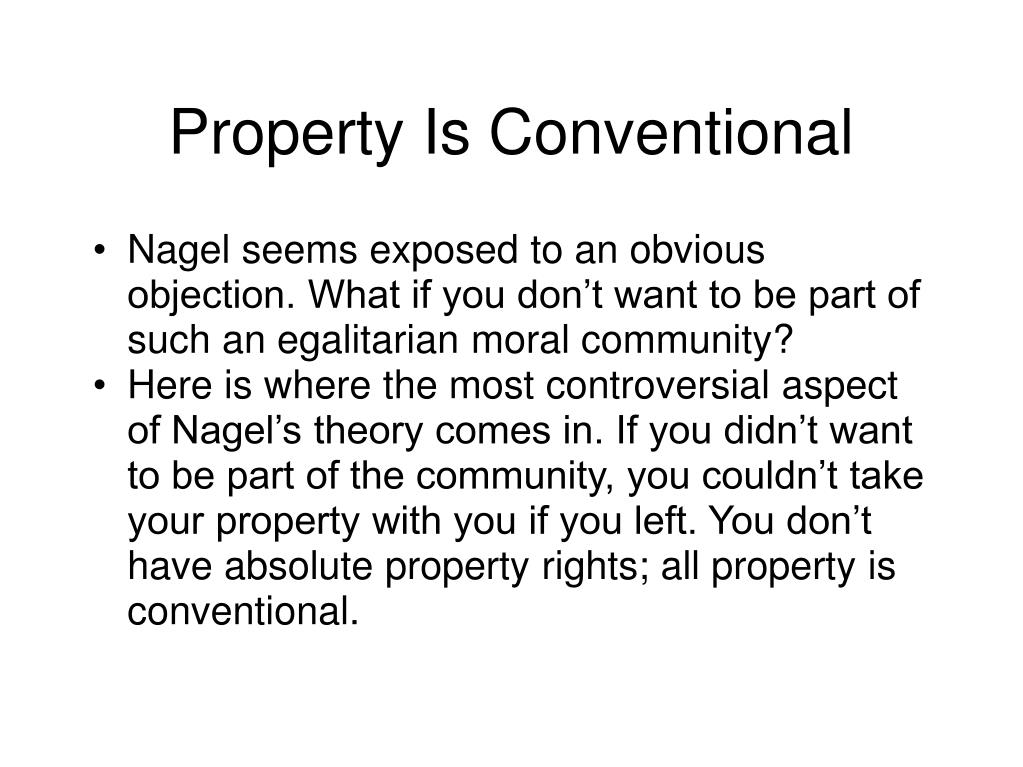 Property Is Conventional

• Nagel seems exposed to an obvious objection. What if you don’t want to be part of such an egalitarian moral community?
• Here is where the most controversial aspect of Nagel’s theory comes in. If you didn’t want to be part of the community, you couldn’t take your property with you if you left. You don’t have absolute property rights; all property is conventional.